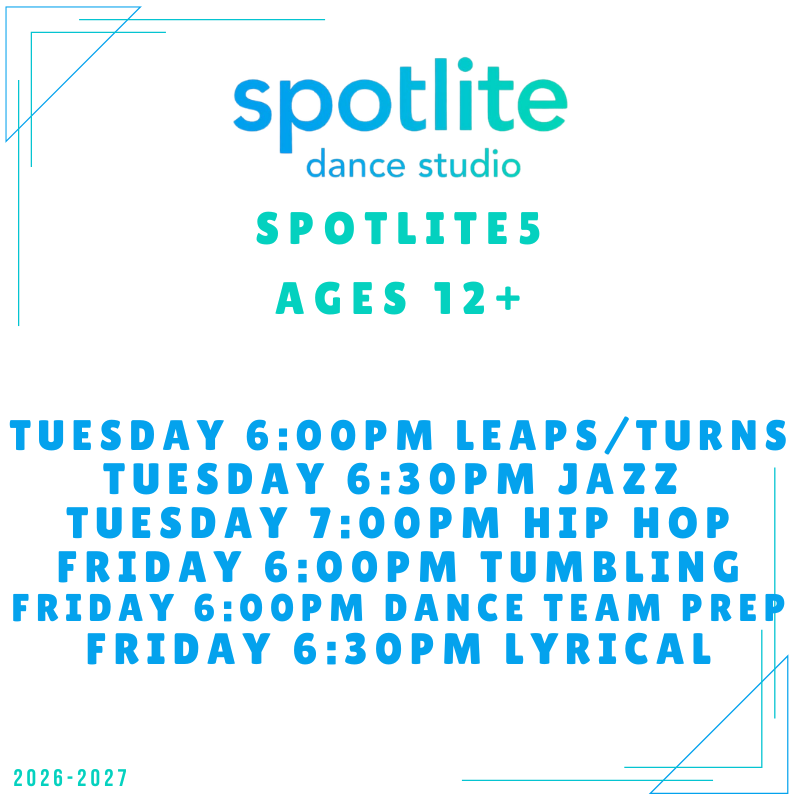 spotlite
dance studio

SPOTLITE5

AGES 12+

TUESDAY 6:00PM LEAPS/TURNS
TUESDAY 6:30PM JAZZ
TUESDAY 7:00PM HIP HOP
FRIDAY 6:00PM TUMBLING
FRIDAY 6:00PM DANCE TEAM PREP
FRIDAY 6:30PM LYRICAL

2026-2027